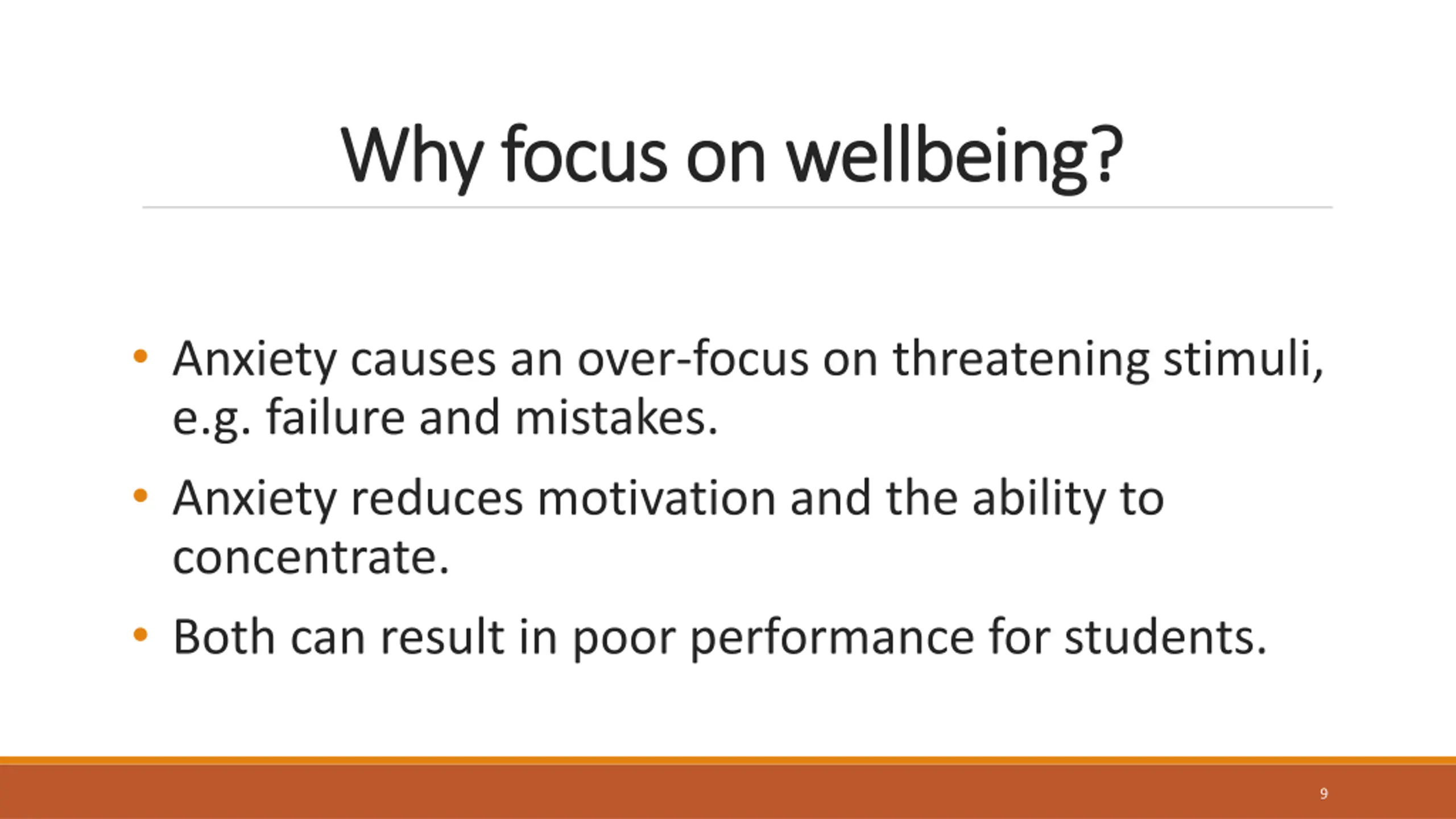 Why focus on wellbeing?

• Anxiety causes an over-focus on threatening stimuli, e.g. failure and mistakes.

• Anxiety reduces motivation and the ability to concentrate.

• Both can result in poor performance for students.

9